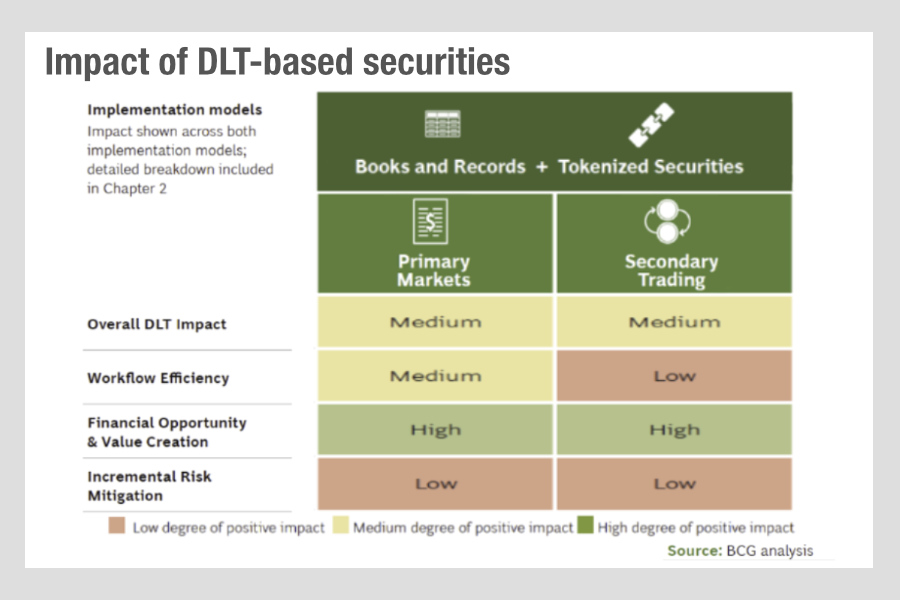 Impact of DLT-based securities

Implementation models
Impact shown across both implementation models; detailed breakdown included in Chapter 2

Books and Records + Tokenized Securities

| | Primary Markets | Secondary Trading |
|---|---|---|
| Overall DLT Impact | Medium | Medium |
| Workflow Efficiency | Medium | Low |
| Financial Opportunity & Value Creation | High | High |
| Incremental Risk Mitigation | Low | Low |

Low degree of positive impact  Medium degree of positive impact  High degree of positive impact

Source: BCG analysis